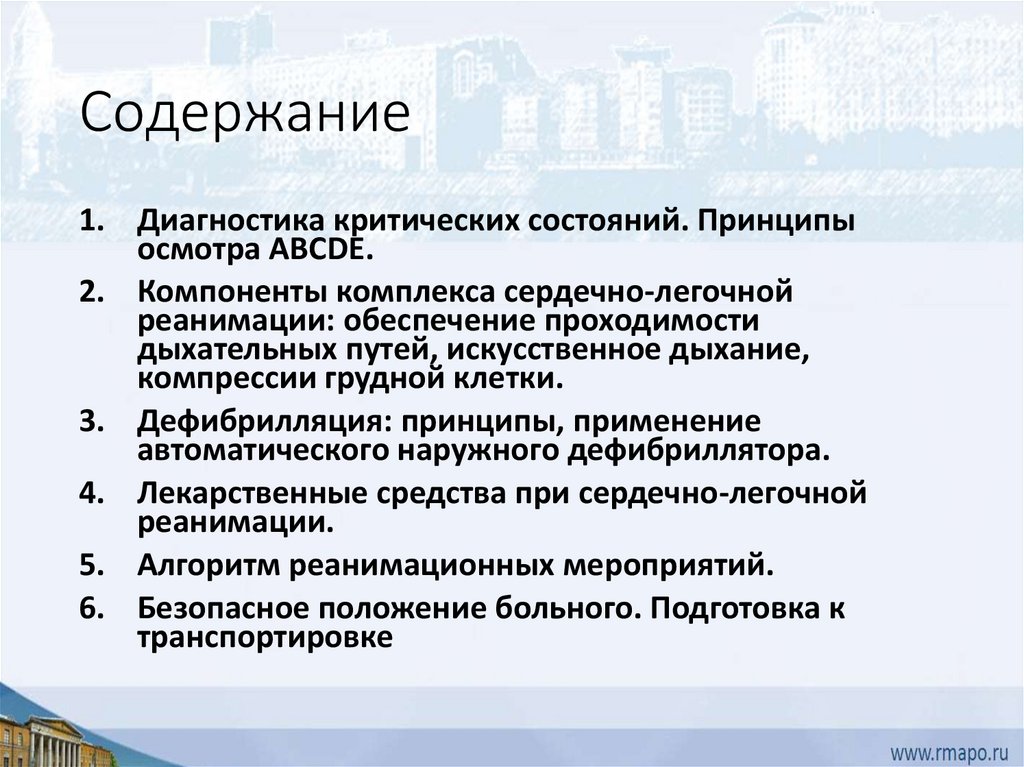 Содержание

1. Диагностика критических состояний. Принципы осмотра ABCDE.
2. Компоненты комплекса сердечно-легочной реанимации: обеспечение проходимости дыхательных путей, искусственное дыхание, компрессии грудной клетки.
3. Дефибрилляция: принципы, применение автоматического наружного дефибриллятора.
4. Лекарственные средства при сердечно-легочной реанимации.
5. Алгоритм реанимационных мероприятий.
6. Безопасное положение больного. Подготовка к транспортировке

www.rmapo.ru